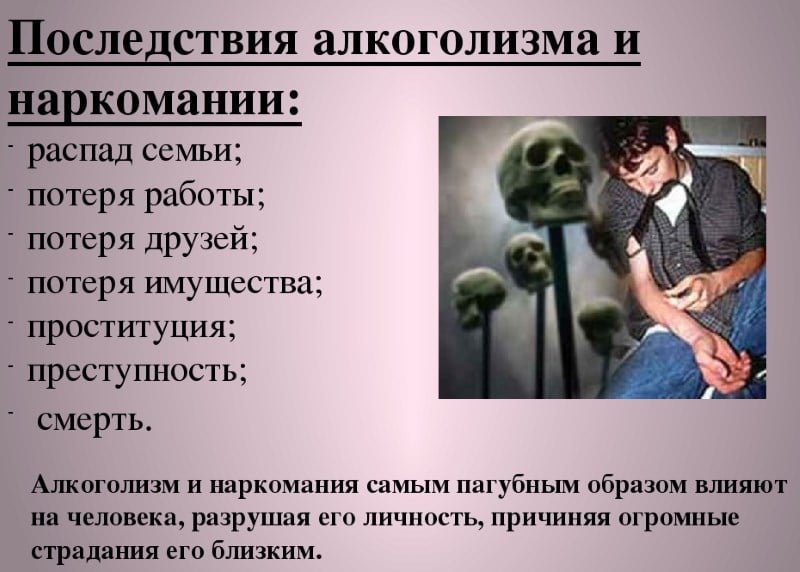 Последствия алкоголизма и наркомании:

- распад семьи;
- потеря работы;
- потеря друзей;
- потеря имущества;
- проституция;
- преступность;
- смерть.

Алкоголизм и наркомания самым пагубным образом влияют на человека, разрушая его личность, причиняя огромные страдания его близким.